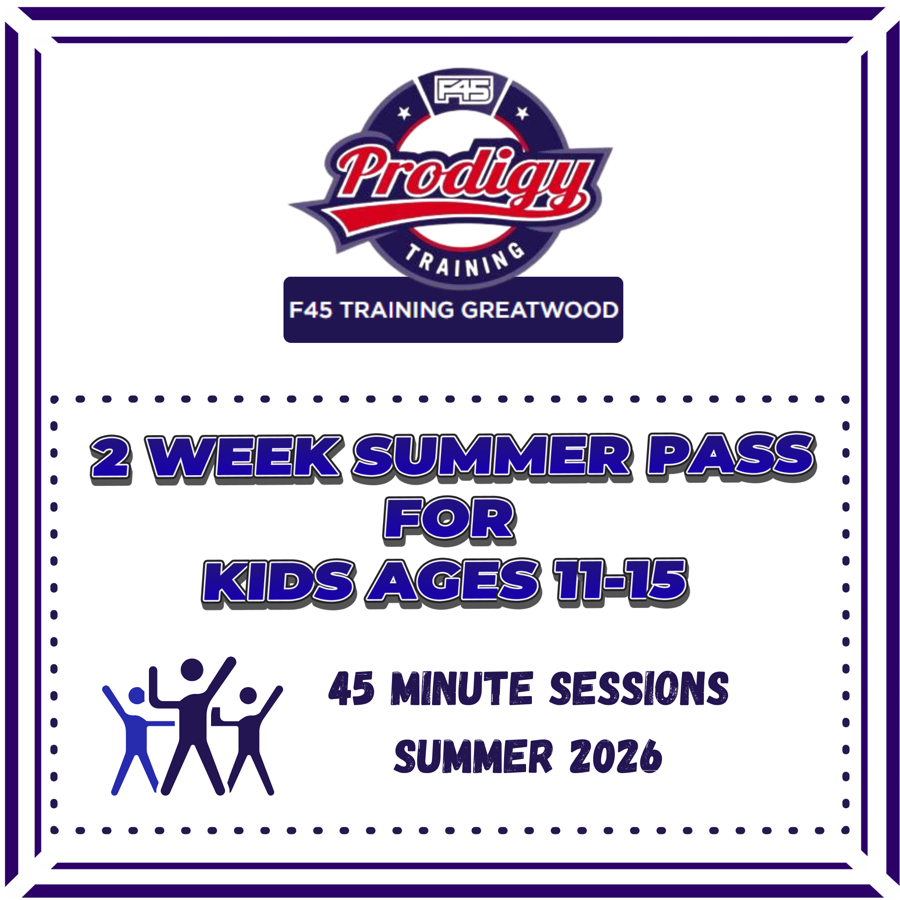 F45

Prodigy

TRAINING

F45 TRAINING GREATWOOD

2 WEEK SUMMER PASS
FOR
KIDS AGES 11-15

45 MINUTE SESSIONS
SUMMER 2026